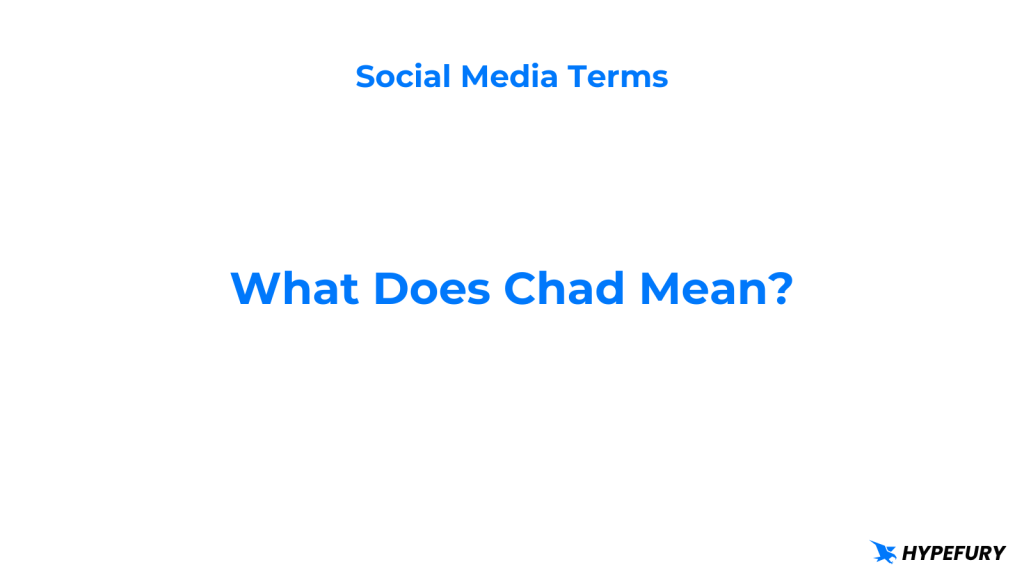 Social Media Terms

What Does Chad Mean?

HYPEFURY